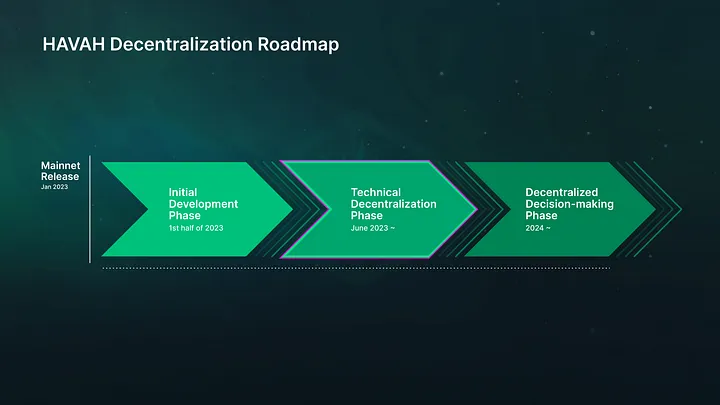 HAVAH Decentralization Roadmap

Mainnet Release
Jan 2023

Initial Development Phase
1st half of 2023

Technical Decentralization Phase
June 2023 ~

Decentralized Decision-making Phase
2024 ~